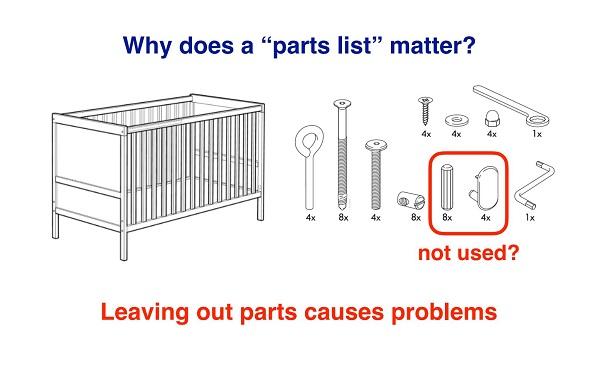 Why does a “parts list” matter?

4x 4x 4x 1x

4x 8x 4x 8x 8x 4x 1x

not used?

Leaving out parts causes problems